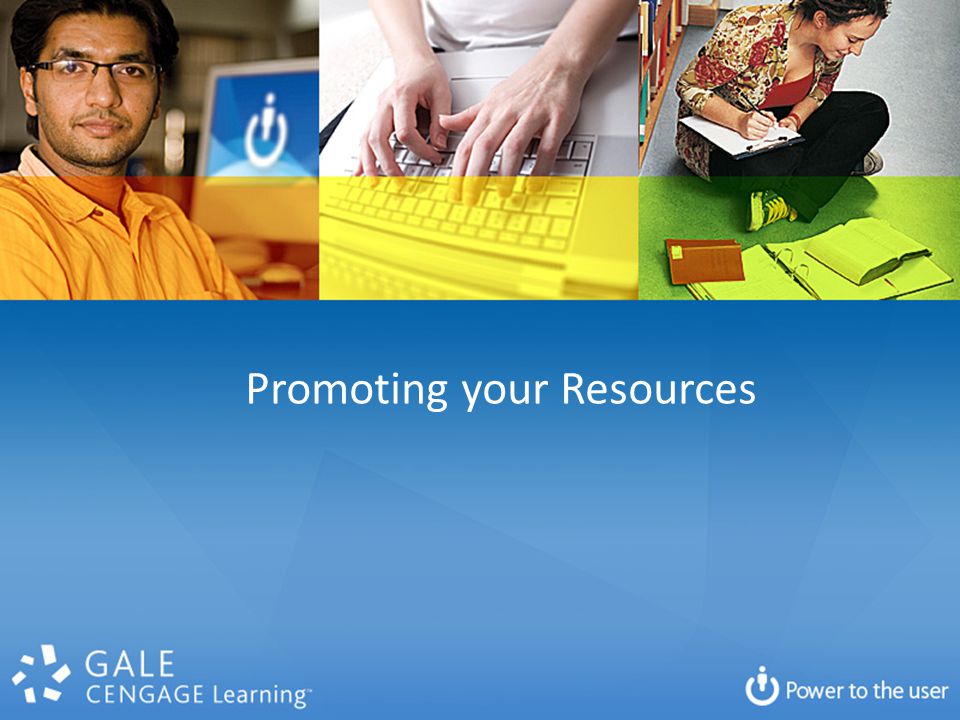 Promoting your Resources

GALE
CENGAGE Learning™

Power to the user